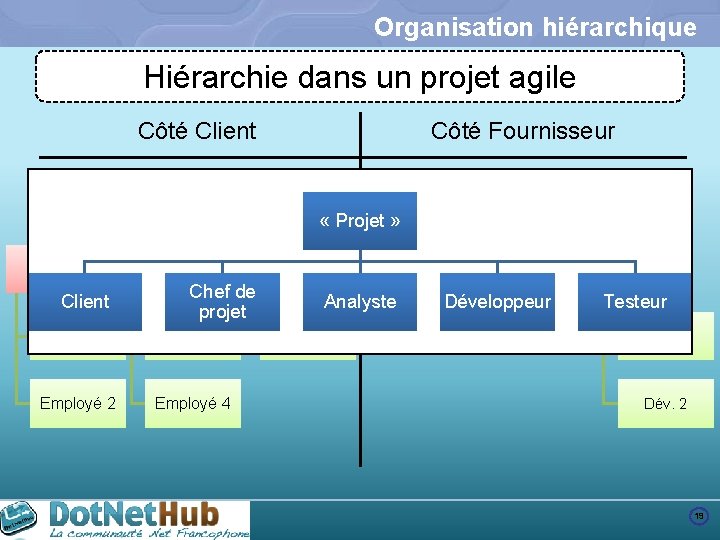 Organisation hiérarchique

Hiérarchie dans un projet agile

Côté Client

Côté Fournisseur

« Projet »

Client

Chef de projet

Analyste

Développeur

Testeur

Employé 2

Employé 4

Dév. 2

DotNetHub
La communauté .Net Francophone

19